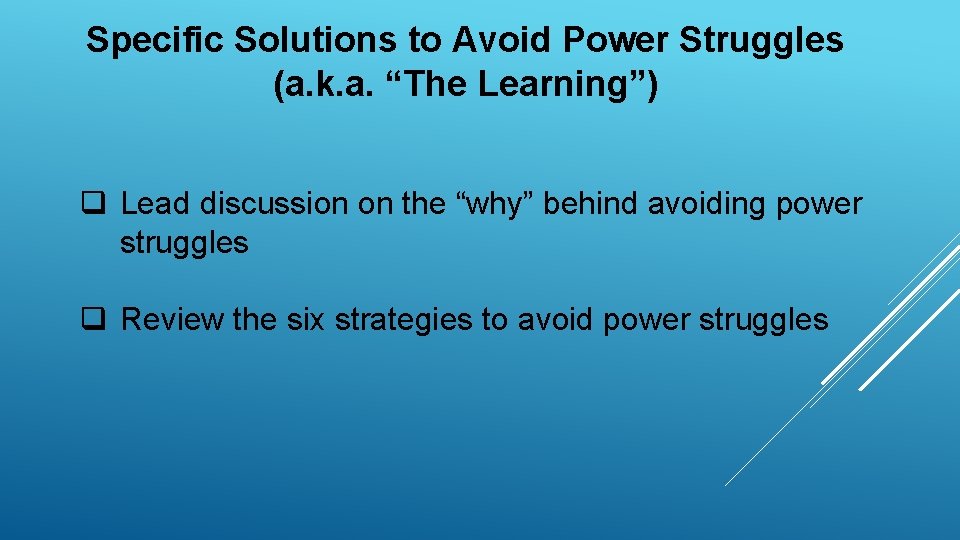 Specific Solutions to Avoid Power Struggles (a.k.a. “The Learning”)

❑ Lead discussion on the “why” behind avoiding power struggles

❑ Review the six strategies to avoid power struggles